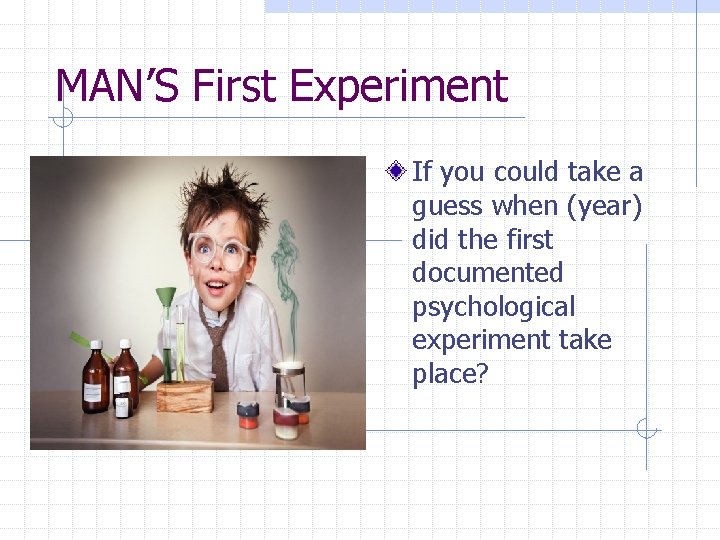 MAN'S First Experiment

If you could take a guess when (year) did the first documented psychological experiment take place?